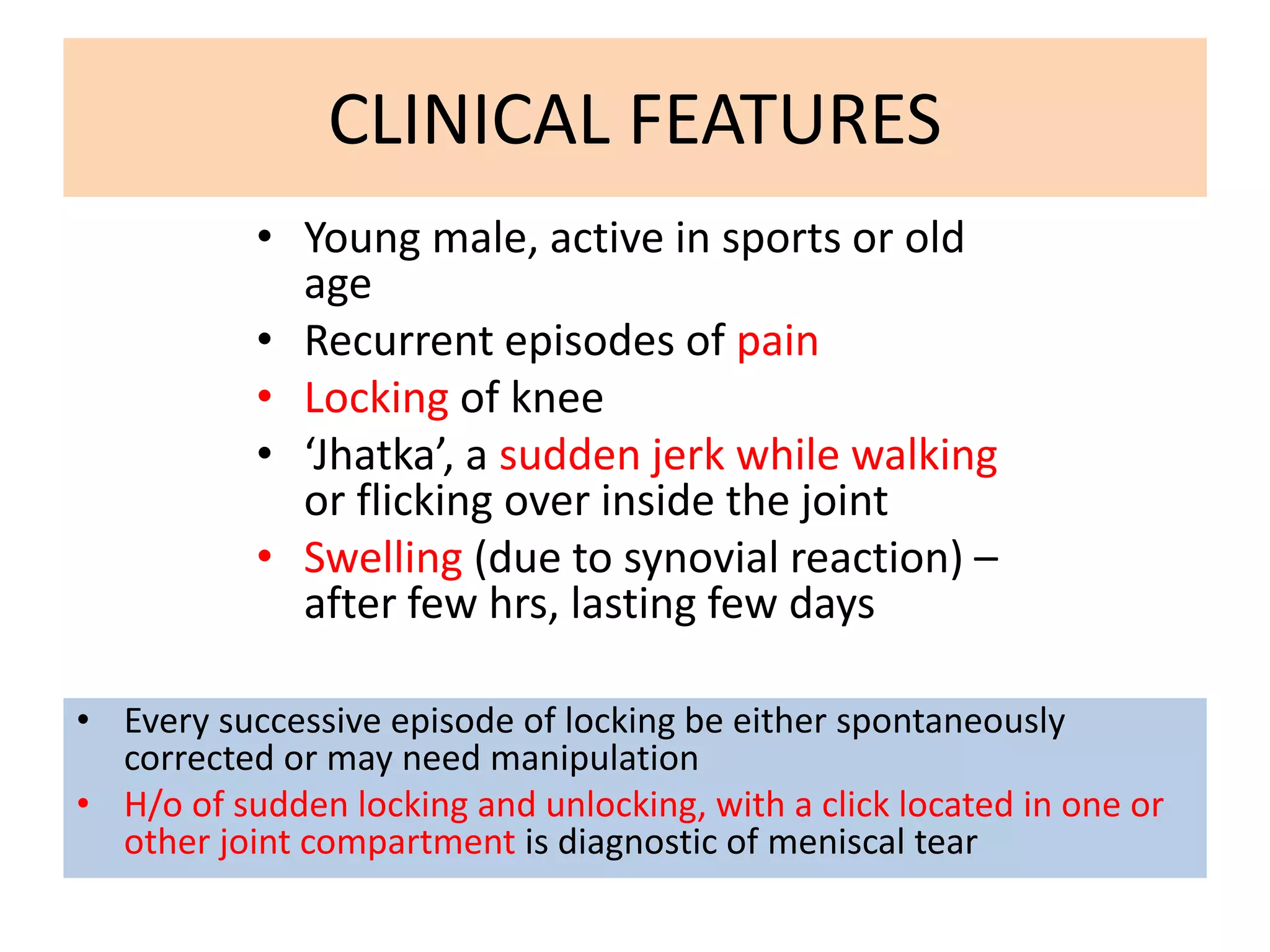 CLINICAL FEATURES

• Young male, active in sports or old age
• Recurrent episodes of pain
• Locking of knee
• ‘Jhatka’, a sudden jerk while walking or flicking over inside the joint
• Swelling (due to synovial reaction) – after few hrs, lasting few days

• Every successive episode of locking be either spontaneously corrected or may need manipulation
• H/o of sudden locking and unlocking, with a click located in one or other joint compartment is diagnostic of meniscal tear